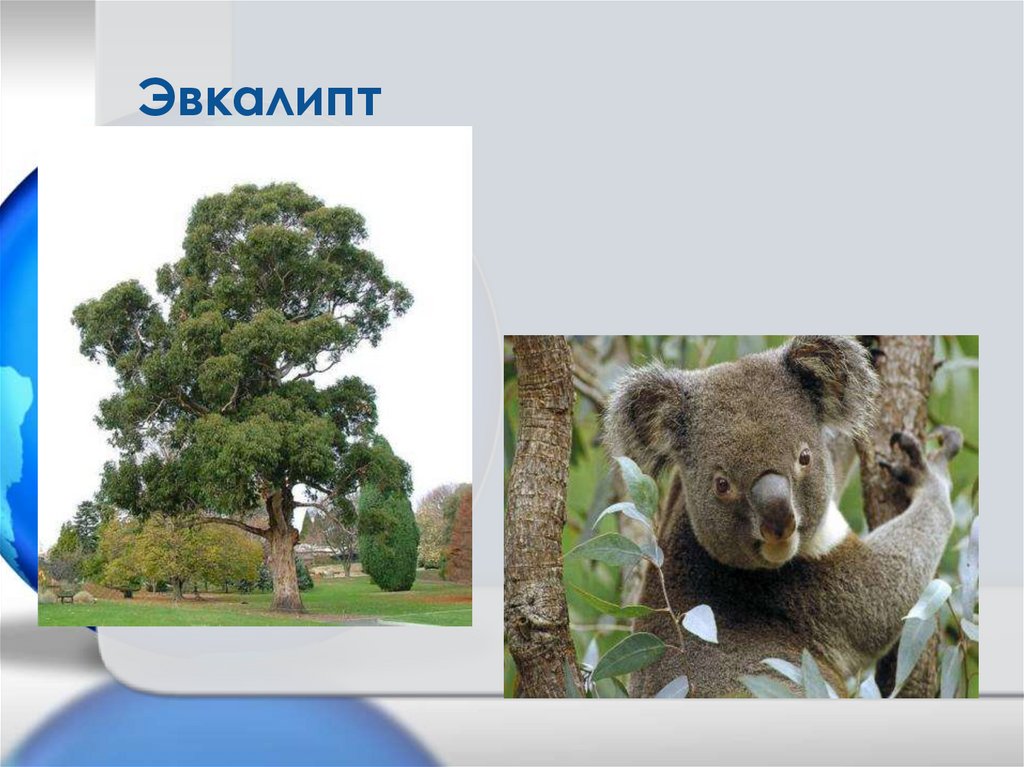 Эвкалипт